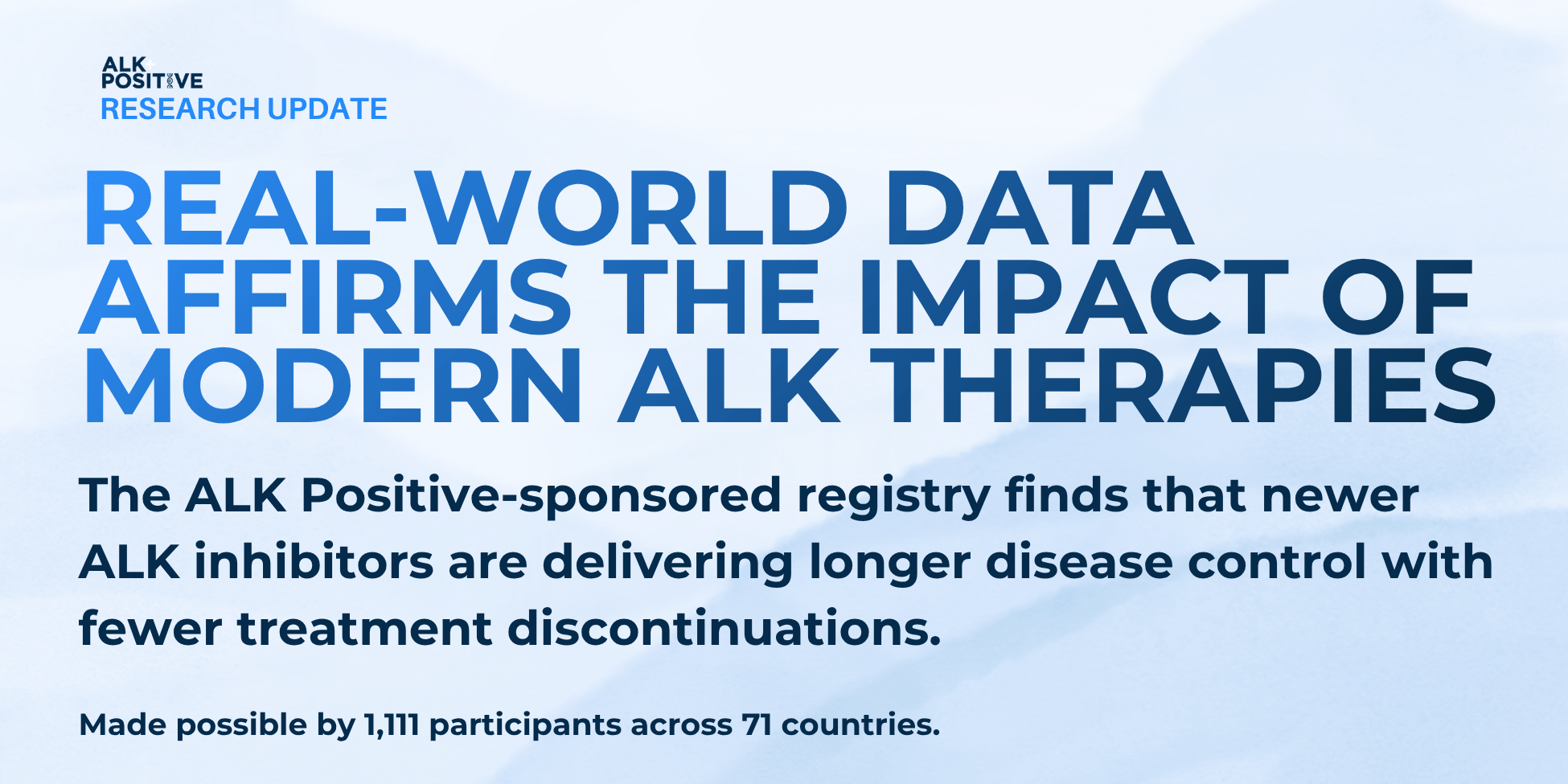 ALK+
POSITIVE
RESEARCH UPDATE

REAL-WORLD DATA AFFIRMS THE IMPACT OF MODERN ALK THERAPIES

The ALK Positive-sponsored registry finds that newer ALK inhibitors are delivering longer disease control with fewer treatment discontinuations.

Made possible by 1,111 participants across 71 countries.